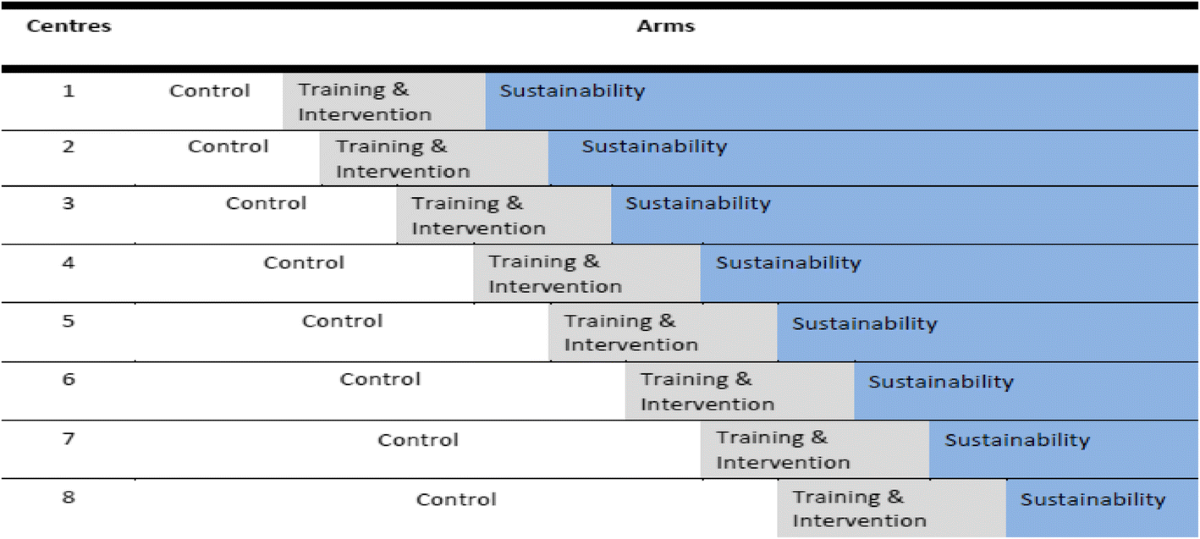 | Centres | Arms | | |
|---|---|---|---|
| 1 | Control | Training & Intervention | Sustainability |
| 2 | Control | Training & Intervention | Sustainability |
| 3 | Control | Training & Intervention | Sustainability |
| 4 | Control | Training & Intervention | Sustainability |
| 5 | Control | Training & Intervention | Sustainability |
| 6 | Control | Training & Intervention | Sustainability |
| 7 | Control | Training & Intervention | Sustainability |
| 8 | Control | Training & Intervention | Sustainability |